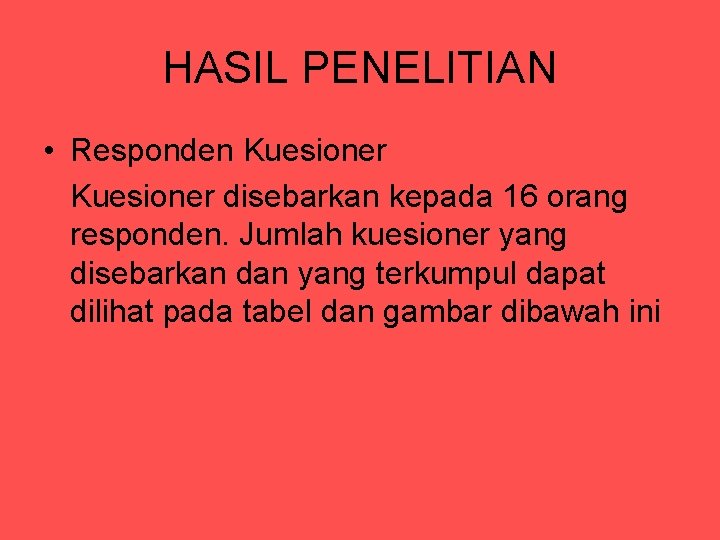 HASIL PENELITIAN

• Responden Kuesioner

Kuesioner disebarkan kepada 16 orang responden. Jumlah kuesioner yang disebarkan dan yang terkumpul dapat dilihat pada tabel dan gambar dibawah ini